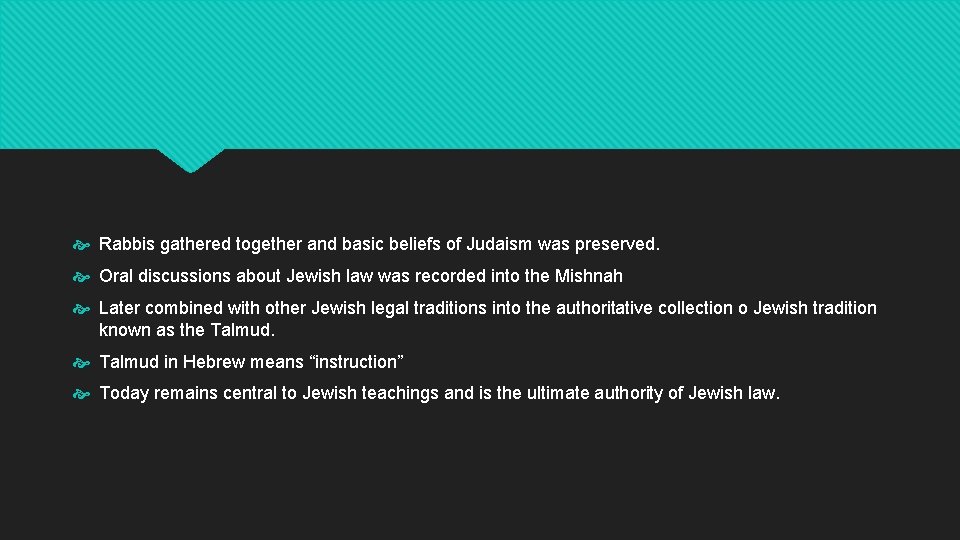 Rabbis gathered together and basic beliefs of Judaism was preserved.

Oral discussions about Jewish law was recorded into the Mishnah

Later combined with other Jewish legal traditions into the authoritative collection o Jewish tradition known as the Talmud.

Talmud in Hebrew means “instruction”

Today remains central to Jewish teachings and is the ultimate authority of Jewish law.